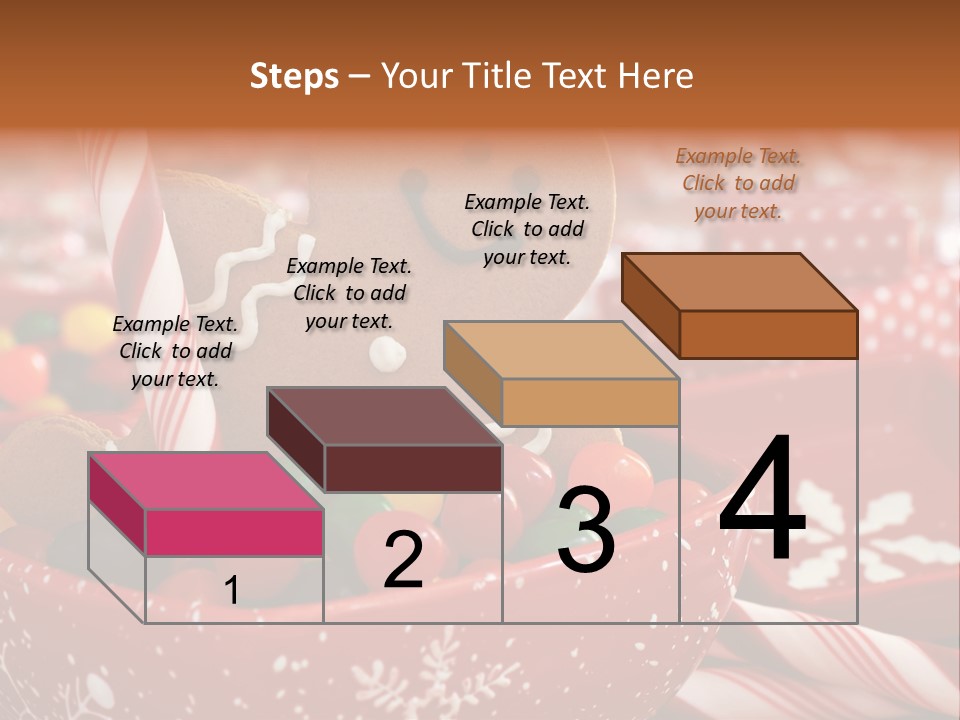 Steps – Your Title Text Here

Example Text. Click to add your text.

Example Text. Click to add your text.

Example Text. Click to add your text.

Example Text. Click to add your text.

1

2

3

4